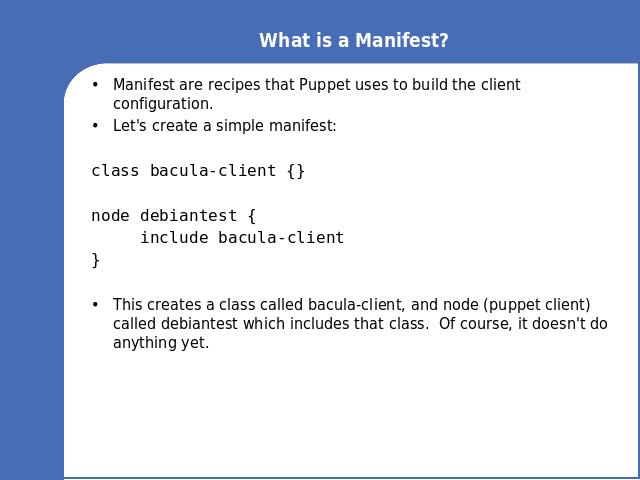 What is a Manifest?

• Manifest are recipes that Puppet uses to build the client configuration.

• Let's create a simple manifest:

class bacula-client {}

node debiantest {
    include bacula-client
}

• This creates a class called bacula-client, and node (puppet client) called debiantest which includes that class. Of course, it doesn't do anything yet.